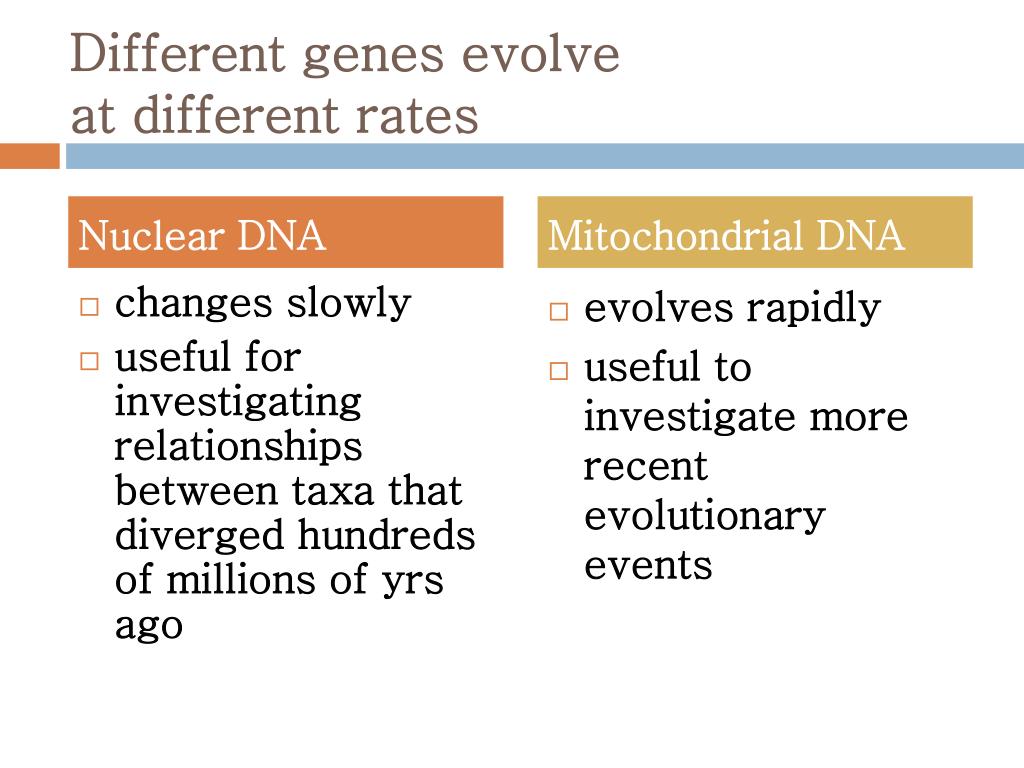 Different genes evolve at different rates

Nuclear DNA

□ changes slowly
□ useful for investigating relationships between taxa that diverged hundreds of millions of yrs ago

Mitochondrial DNA

□ evolves rapidly
□ useful to investigate more recent evolutionary events